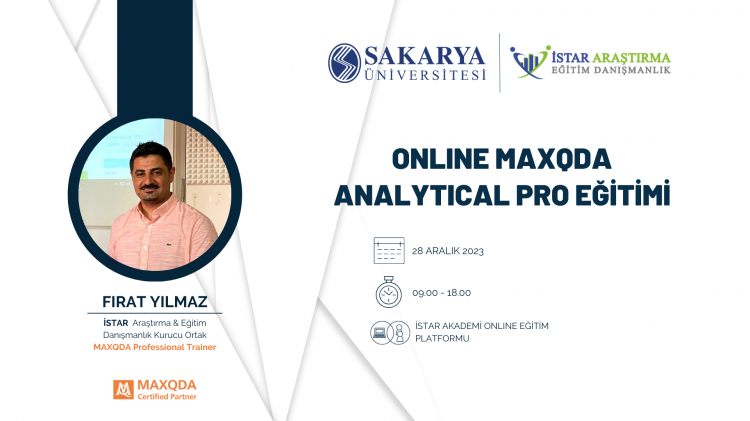 SAKARYA ÜNİVERSİTESİ

İSTAR ARAŞTIRMA EĞİTİM DANIŞMANLIK

ONLINE MAXQDA ANALYTICAL PRO EĞİTİMİ

28 ARALIK 2023

09.00 - 18.00

İSTAR AKADEMİ ONLINE EĞİTİM PLATFORMU

FIRAT YILMAZ

İSTAR Araştırma & Eğitim Danışmanlık Kurucu Ortak

MAXQDA Professional Trainer

MAXQDA Certified Partner